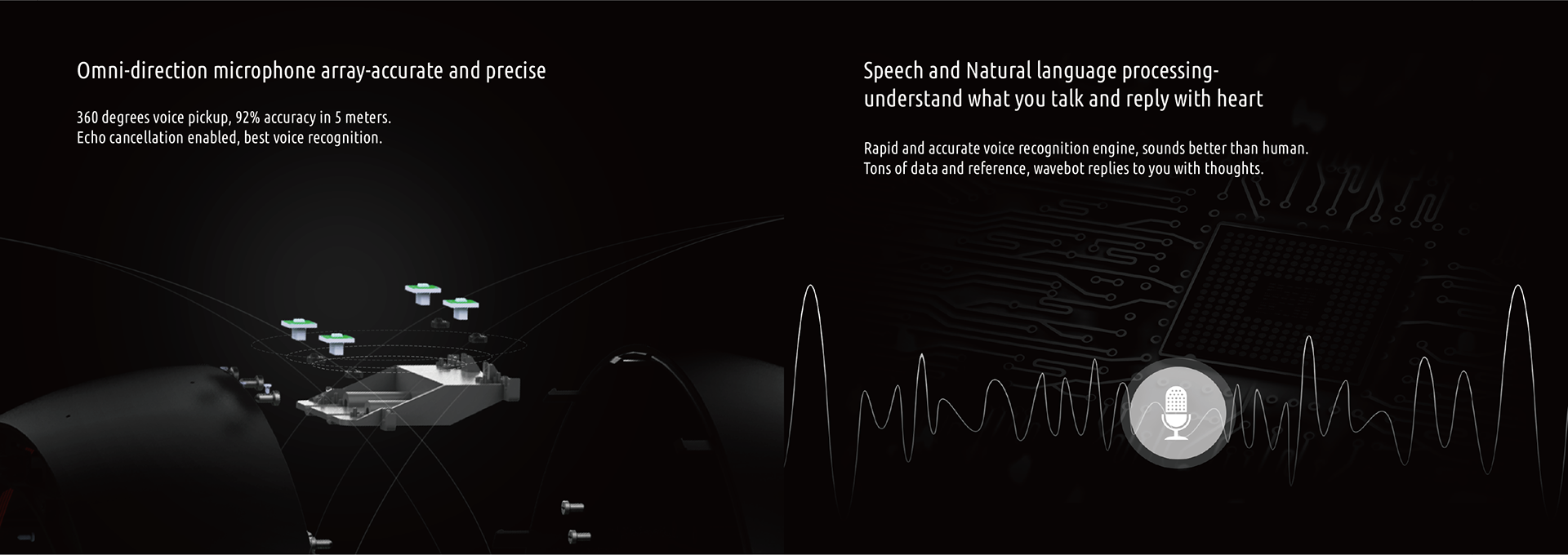 Omni-direction microphone array-accurate and precise

360 degrees voice pickup, 92% accuracy in 5 meters.
Echo cancellation enabled, best voice recognition.

Speech and Natural language processing-understand what you talk and reply with heart

Rapid and accurate voice recognition engine, sounds better than human.
Tons of data and reference, wavebot replies to you with thoughts.